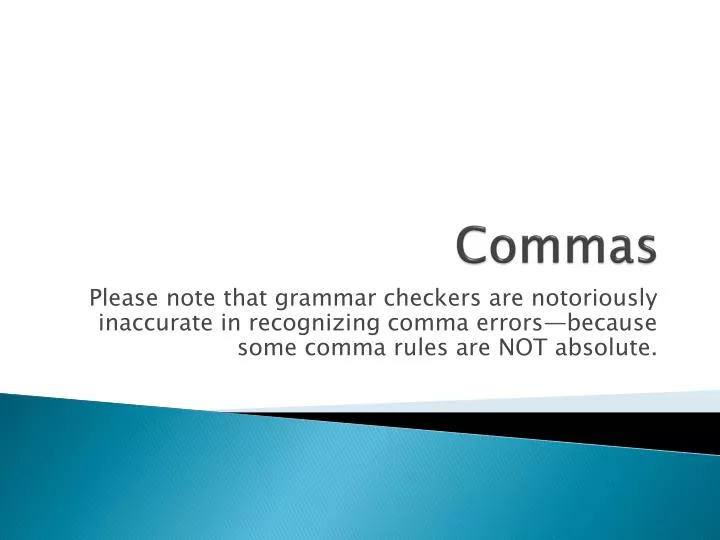 Commas

Please note that grammar checkers are notoriously inaccurate in recognizing comma errors—because some comma rules are NOT absolute.